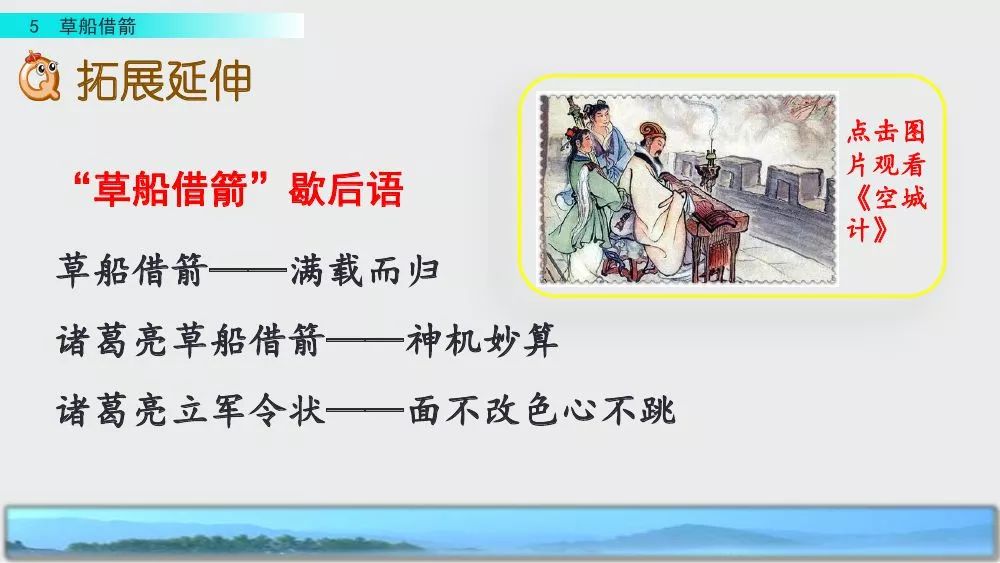 5 草船借箭

拓展延伸

“草船借箭”歇后语

草船借箭——满载而归

诸葛亮草船借箭——神机妙算

诸葛亮立军令状——面不改色心不跳

点击图片观看《空城计》